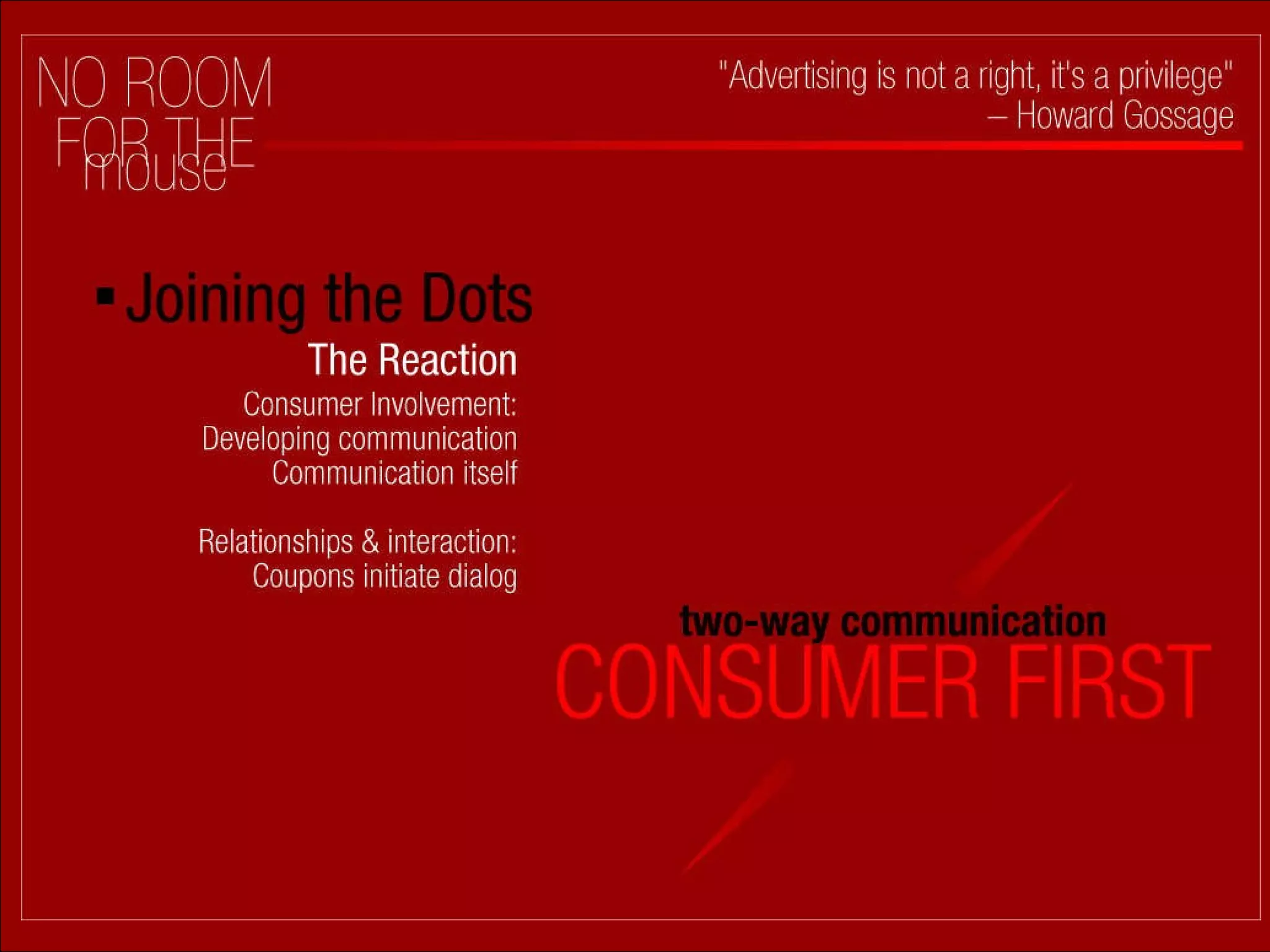 NO ROOM FOR THE mouse

"Advertising is not a right, it's a privilege"
– Howard Gossage

▪ Joining the Dots

The Reaction

Consumer Involvement:
Developing communication
Communication itself

Relationships & interaction:
Coupons initiate dialog

two-way communication
CONSUMER FIRST